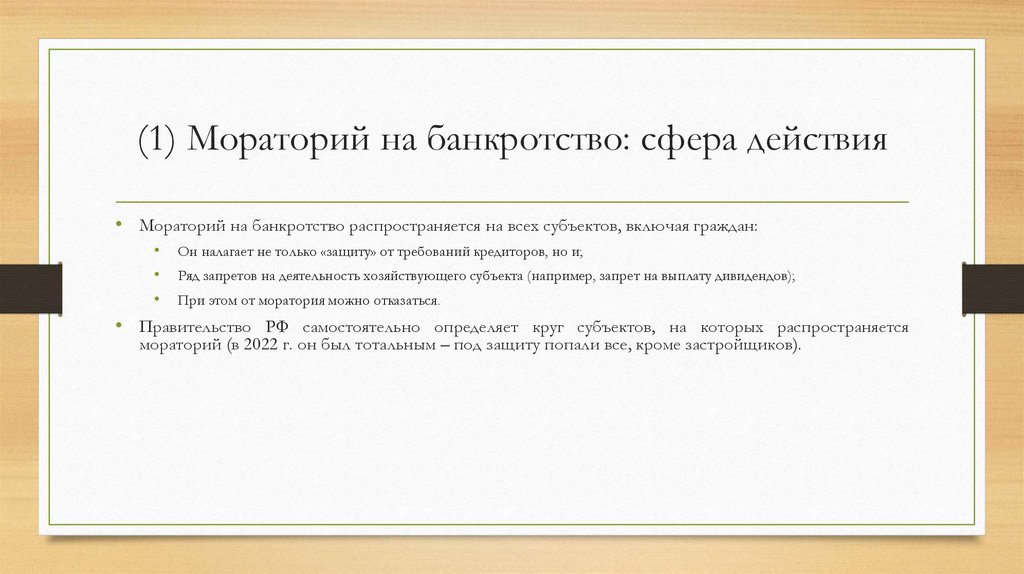 (1) Мораторий на банкротство: сфера действия

• Мораторий на банкротство распространяется на всех субъектов, включая граждан:
  • Он налагает не только «защиту» от требований кредиторов, но и;
  • Ряд запретов на деятельность хозяйствующего субъекта (например, запрет на выплату дивидендов);
  • При этом от моратория можно отказаться.
• Правительство РФ самостоятельно определяет круг субъектов, на которых распространяется мораторий (в 2022 г. он был тотальным – под защиту попали все, кроме застройщиков).